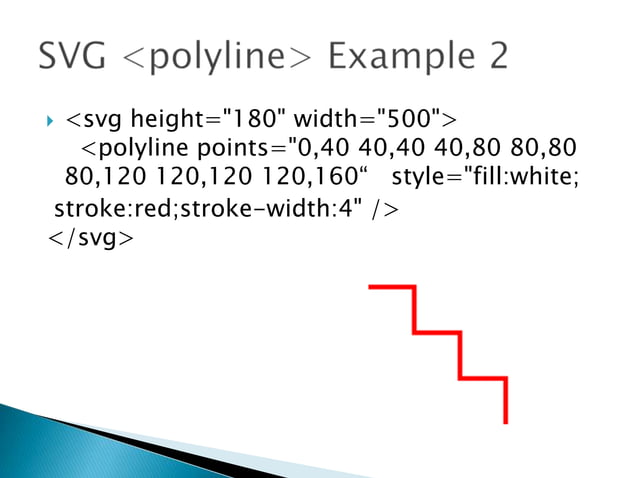 SVG <polyline> Example 2

<svg height="180" width="500">
<polyline points="0,40 40,40 40,80 80,80 80,120 120,120 120,160“ style="fill:white;
stroke:red;stroke-width:4" />
</svg>